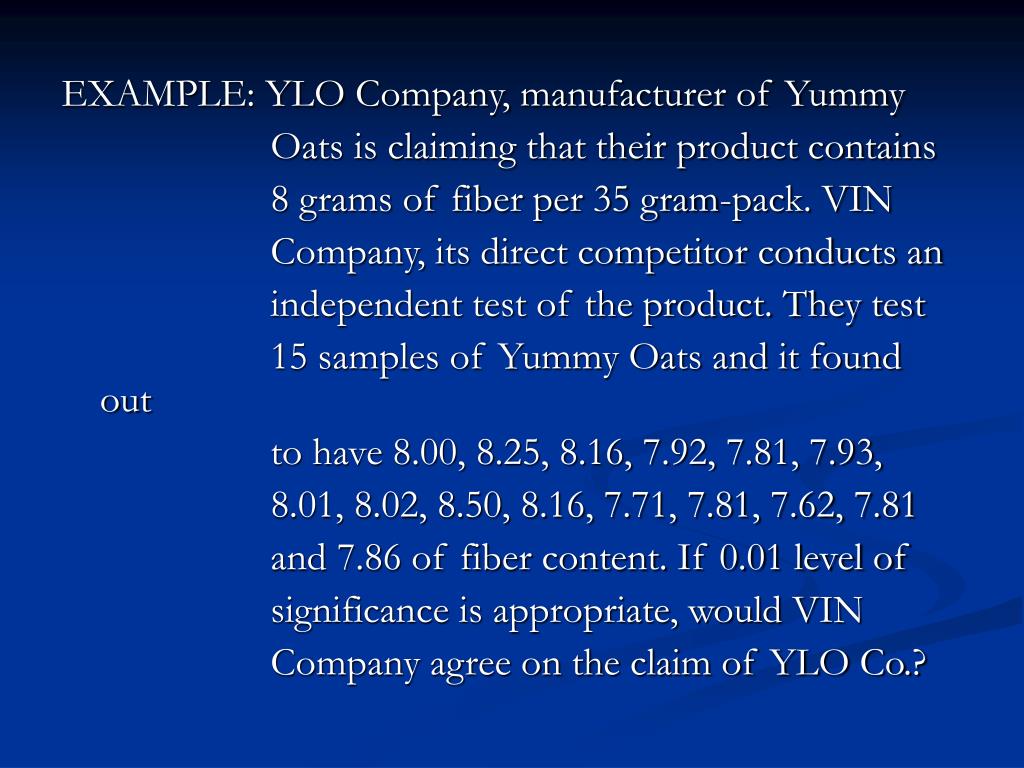 EXAMPLE: YLO Company, manufacturer of Yummy Oats is claiming that their product contains 8 grams of fiber per 35 gram-pack. VIN Company, its direct competitor conducts an independent test of the product. They test 15 samples of Yummy Oats and it found out

to have 8.00, 8.25, 8.16, 7.92, 7.81, 7.93, 8.01, 8.02, 8.50, 8.16, 7.71, 7.81, 7.62, 7.81 and 7.86 of fiber content. If 0.01 level of significance is appropriate, would VIN Company agree on the claim of YLO Co.?